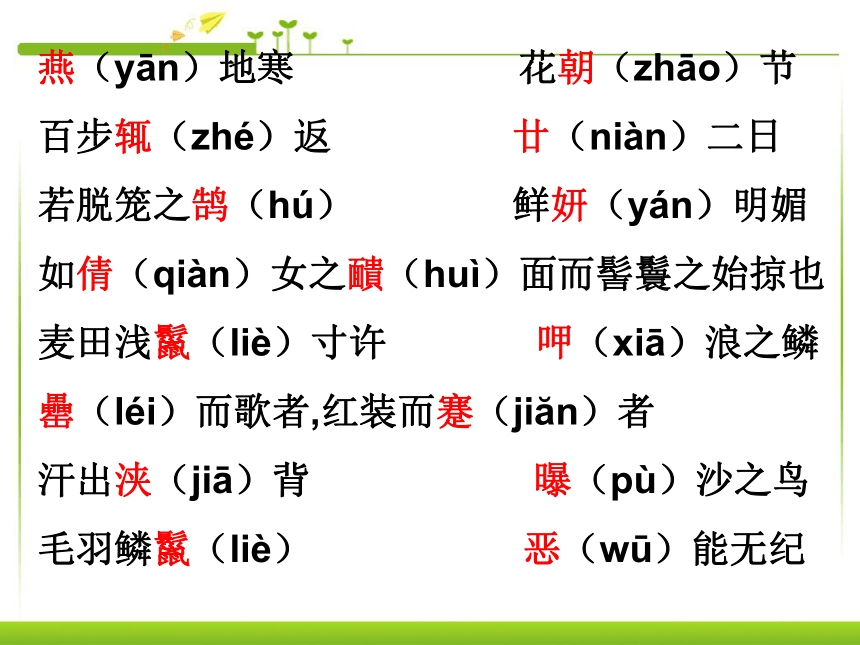 燕（yān）地寒

花朝（zhāo）节

百步辄（zhé）返

廿（niàn）二日

若脱笼之鹄（hú）

鲜妍（yán）明媚

如倩（qiàn）女之靧（huì）面而髻鬟之始掠也

麦田浅鬣（liè）寸许

呷（xiā）浪之鳞

罍（léi）而歌者,红装而蹇（jiǎn）者

汗出浃（jiā）背

曝（pù）沙之鸟

毛羽鳞鬣（liè）

恶（wū）能无纪